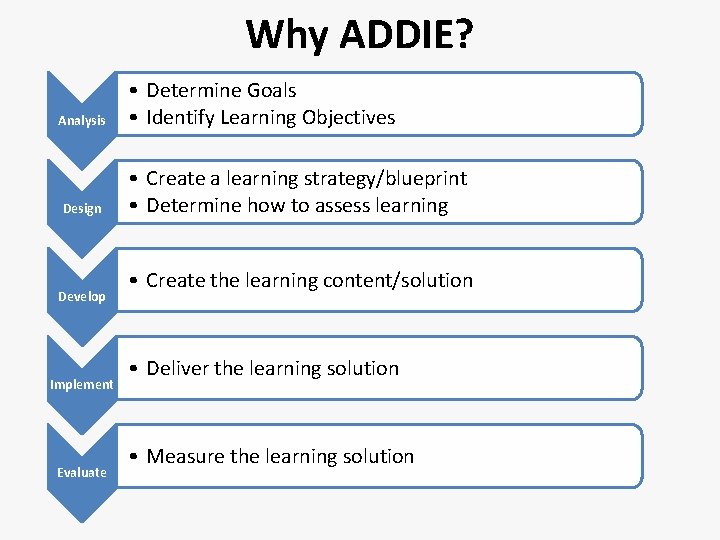 Why ADDIE?

Analysis
• Determine Goals
• Identify Learning Objectives

Design
• Create a learning strategy/blueprint
• Determine how to assess learning

Develop
• Create the learning content/solution

Implement
• Deliver the learning solution

Evaluate
• Measure the learning solution